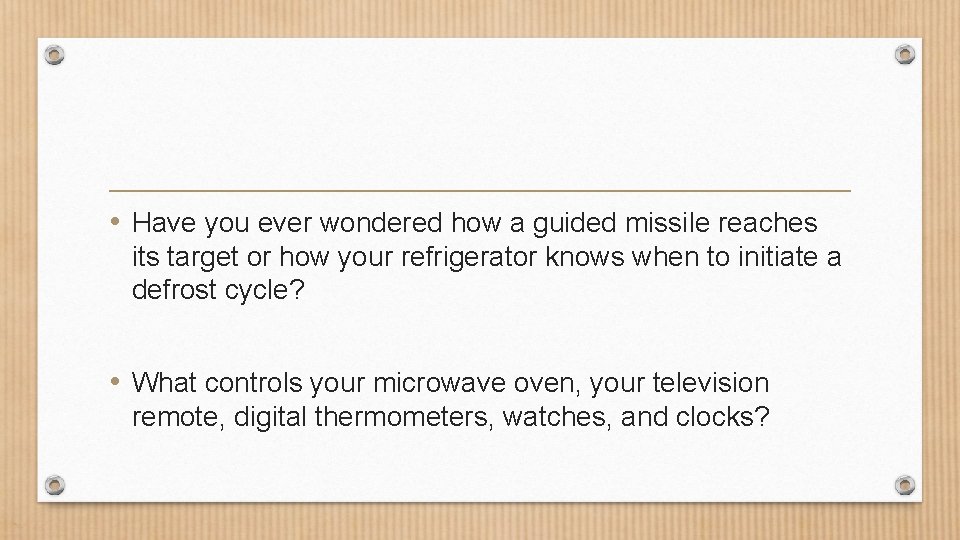 • Have you ever wondered how a guided missile reaches its target or how your refrigerator knows when to initiate a defrost cycle?

• What controls your microwave oven, your television remote, digital thermometers, watches, and clocks?